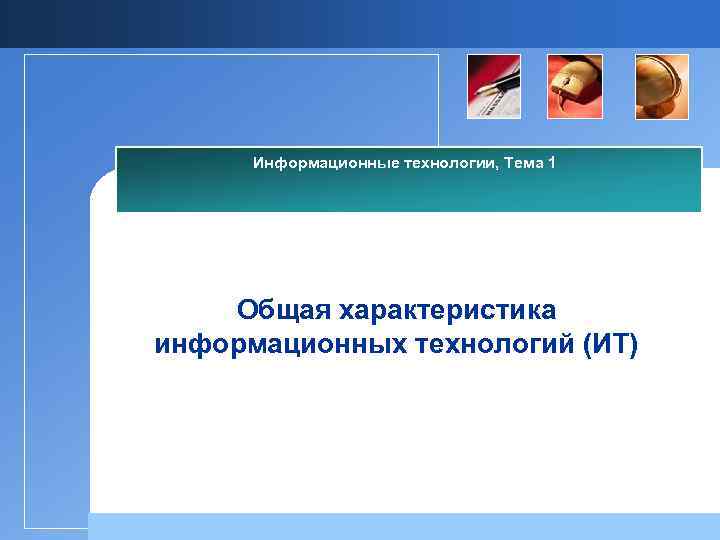 Информационные технологии, Тема 1

Общая характеристика информационных технологий (ИТ)